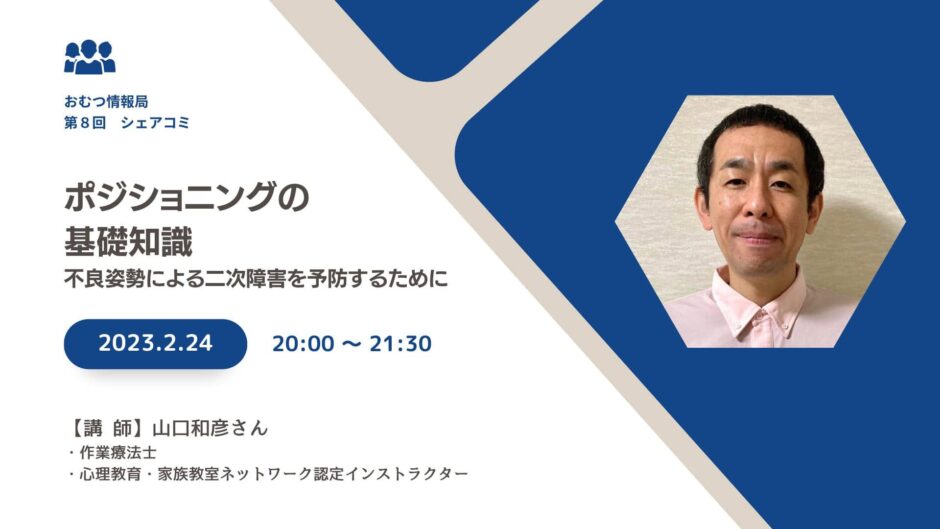 おむつ情報局
第８回　シェアコミ

ポジショニングの
基礎知識
不良姿勢による二次障害を予防するために

2023.2.24　20:00 ～ 21:30

【講 師】山口和彦さん
・作業療法士
・心理教育・家族教室ネットワーク認定インストラクター